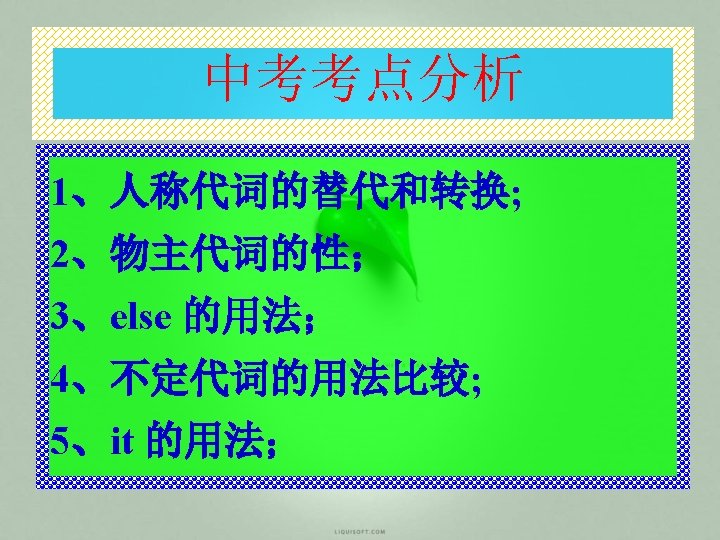 中考考点分析

1、人称代词的替代和转换;
2、物主代词的性;
3、else的用法;
4、不定代词的用法比较;
5、it的用法;

LIQUISOFT.COM